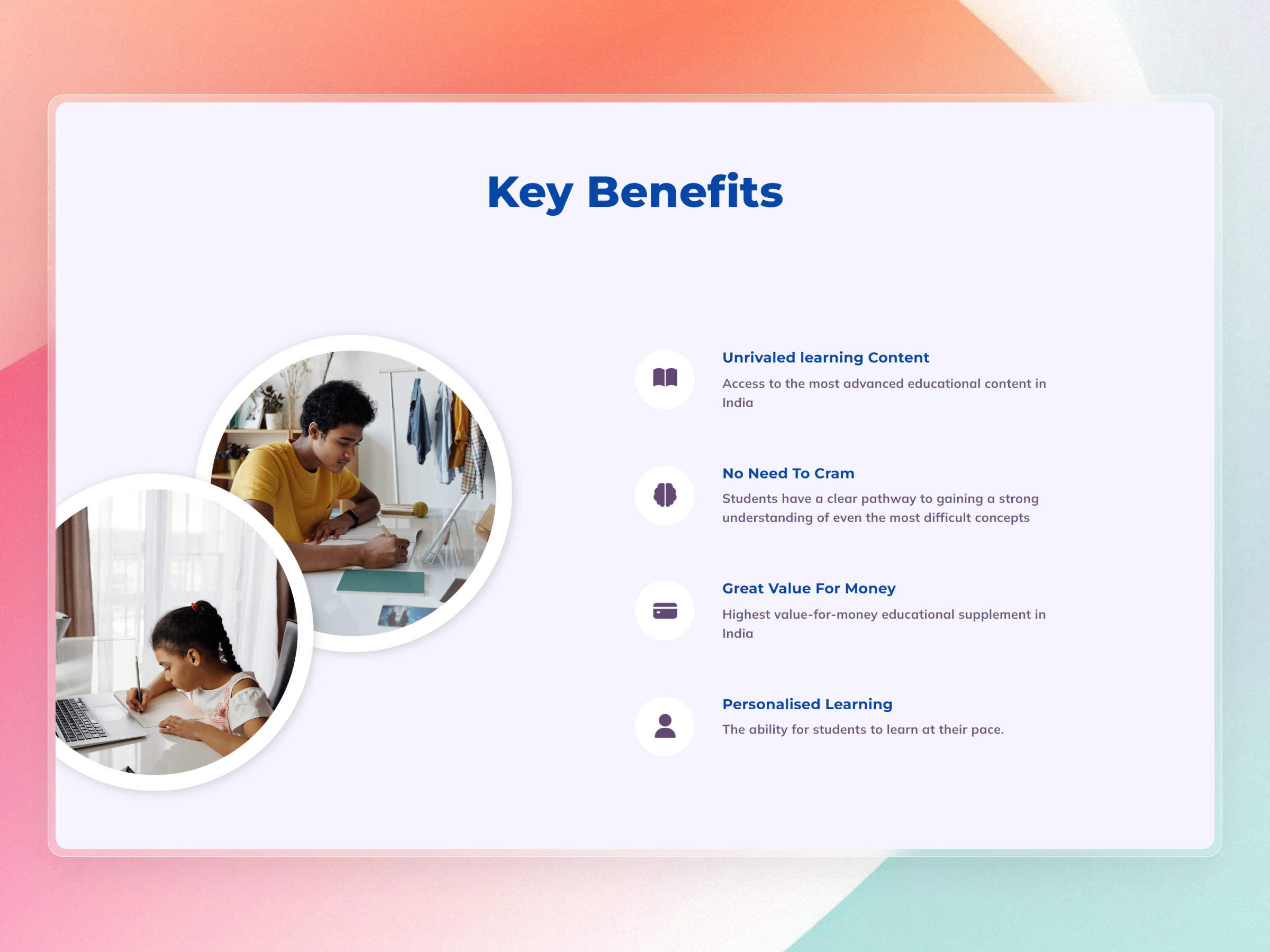 Key Benefits

Unrivaled learning Content
Access to the most advanced educational content in India

No Need To Cram
Students have a clear pathway to gaining a strong understanding of even the most difficult concepts

Great Value For Money
Highest value-for-money educational supplement in India

Personalised Learning
The ability for students to learn at their pace.